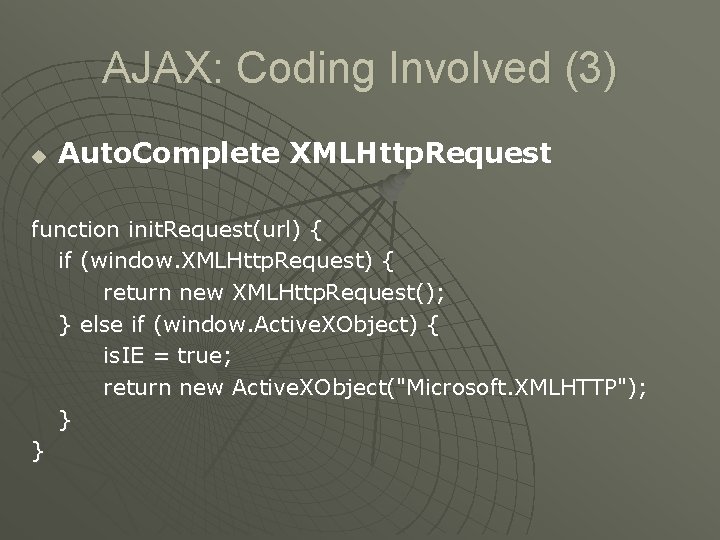 AJAX: Coding Involved (3)

AutoComplete XMLHttpRequest

function initRequest(url) {
  if (window.XMLHttpRequest) {
    return new XMLHttpRequest();
  } else if (window.ActiveXObject) {
    isIE = true;
    return new ActiveXObject("Microsoft.XMLHTTP");
  }
}